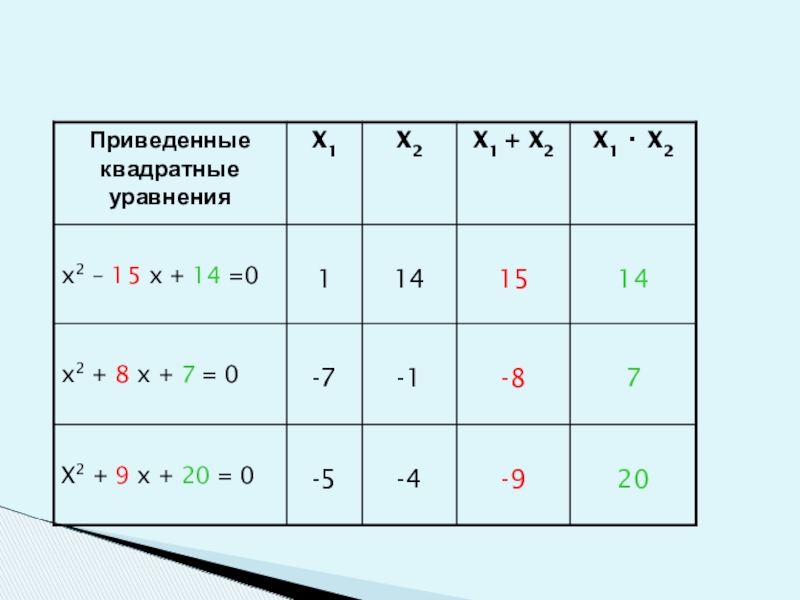 | Приведенные квадратные уравнения | $X_1$ | $X_2$ | $X_1 + X_2$ | $X_1 \cdot X_2$ |
|---|---|---|---|---|
| $x^2 - 15x + 14 = 0$ | 1 | 14 | 15 | 14 |
| $x^2 + 8x + 7 = 0$ | -7 | -1 | -8 | 7 |
| $X^2 + 9x + 20 = 0$ | -5 | -4 | -9 | 20 |